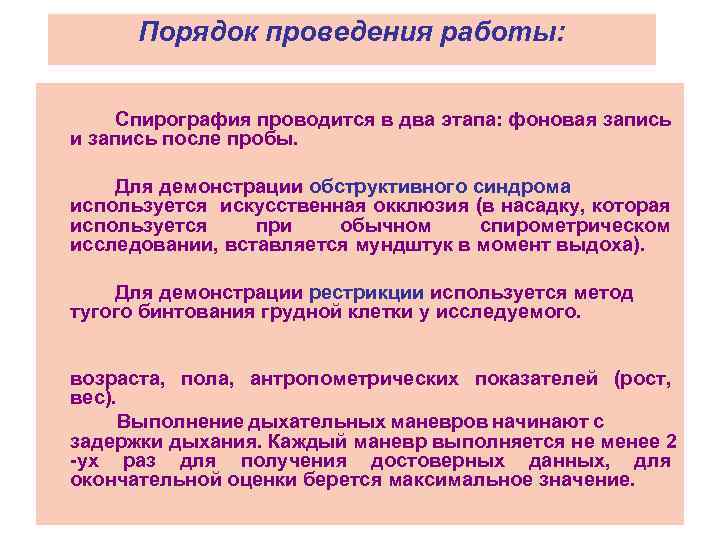 Порядок проведения работы:

Спирография проводится в два этапа: фоновая запись и запись после пробы.

Для демонстрации обструктивного синдрома используется искусственная окклюзия (в насадку, которая используется при обычном спирометрическом исследовании, вставляется мундштук в момент выдоха).

Для демонстрации рестрикции используется метод тугого бинтования грудной клетки у исследуемого.

возраста, пола, антропометрических показателей (рост, вес).

Выполнение дыхательных маневров начинают с задержки дыхания. Каждый маневр выполняется не менее 2 -ух раз для получения достоверных данных, для окончательной оценки берется максимальное значение.